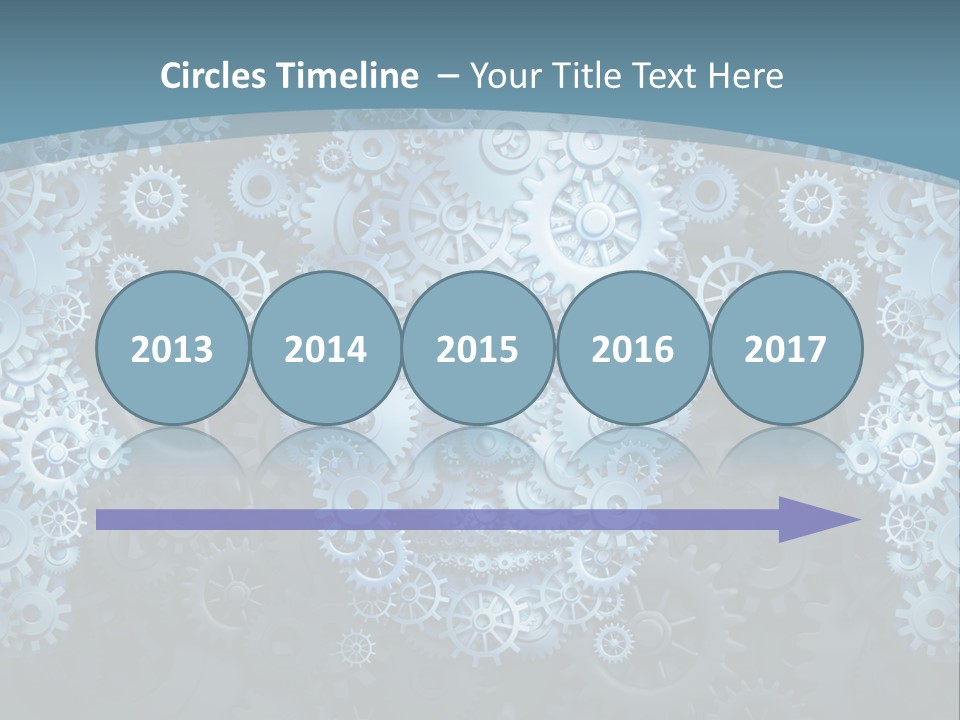 Circles Timeline – Your Title Text Here

2013
2014
2015
2016
2017